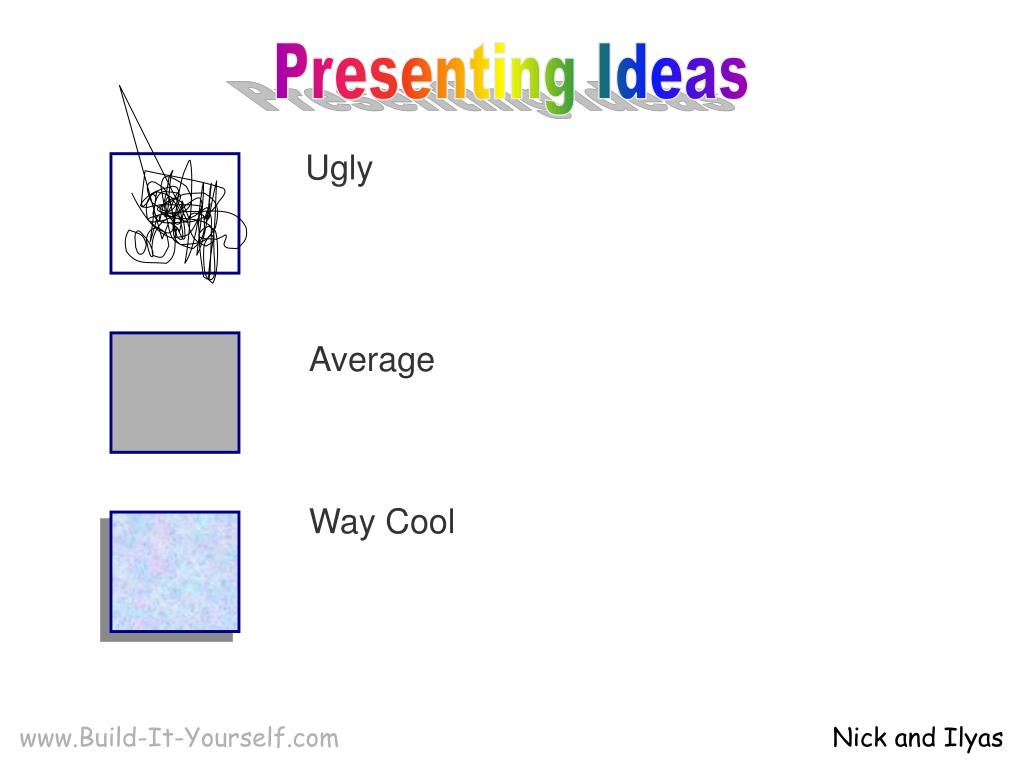 Presenting Ideas

Ugly

Average

Way Cool

www.Build-It-Yourself.com

Nick and Ilyas